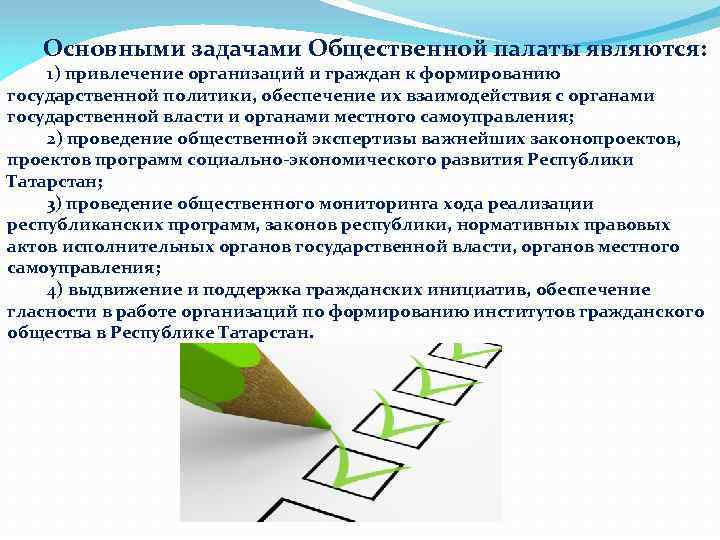 Основными задачами Общественной палаты являются:

1) привлечение организаций и граждан к формированию государственной политики, обеспечение их взаимодействия с органами государственной власти и органами местного самоуправления;

2) проведение общественной экспертизы важнейших законопроектов, проектов программ социально-экономического развития Республики Татарстан;

3) проведение общественного мониторинга хода реализации республиканских программ, законов республики, нормативных правовых актов исполнительных органов государственной власти, органов местного самоуправления;

4) выдвижение и поддержка гражданских инициатив, обеспечение гласности в работе организаций по формированию институтов гражданского общества в Республике Татарстан.